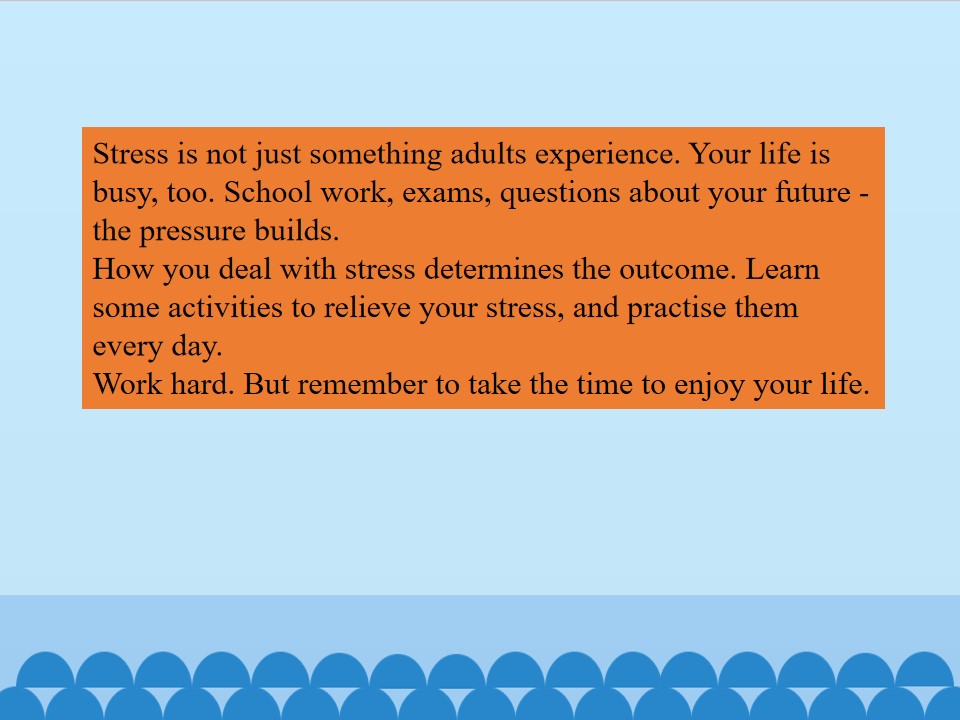 Stress is not just something adults experience. Your life is busy, too. School work, exams, questions about your future - the pressure builds.

How you deal with stress determines the outcome. Learn some activities to relieve your stress, and practise them every day.

Work hard. But remember to take the time to enjoy your life.